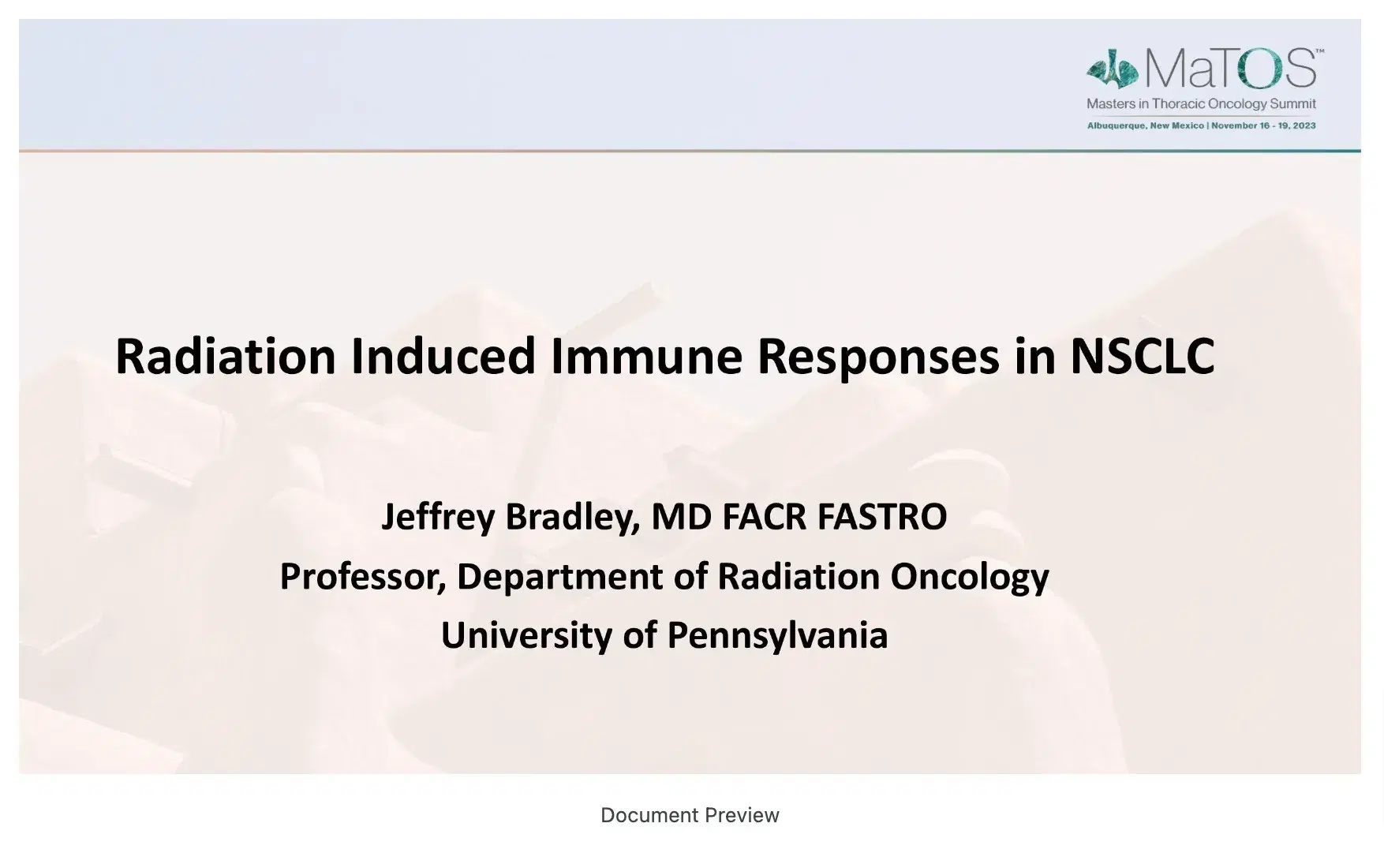 MaTOS™
Masters in Thoracic Oncology Summit
Albuquerque, New Mexico | November 16 - 19, 2023

Radiation Induced Immune Responses in NSCLC

Jeffrey Bradley, MD FACR FASTRO
Professor, Department of Radiation Oncology
University of Pennsylvania

Document Preview